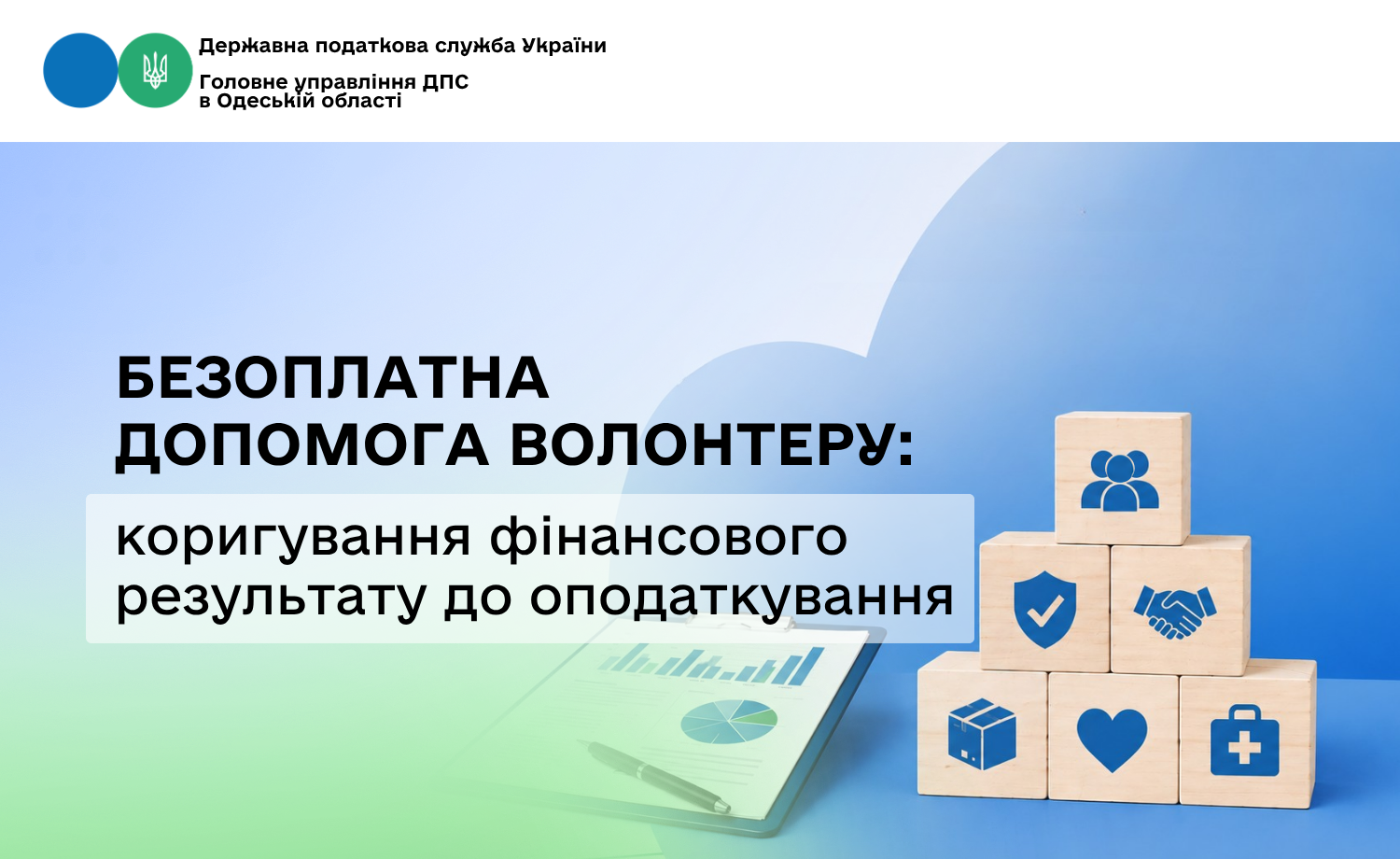 Державна податкова служба України

Головне управління ДПС
в Одеській області

БЕЗОПЛАТНА
ДОПОМОГА ВОЛОНТЕРУ:

коригування фінансового
результату до оподаткування